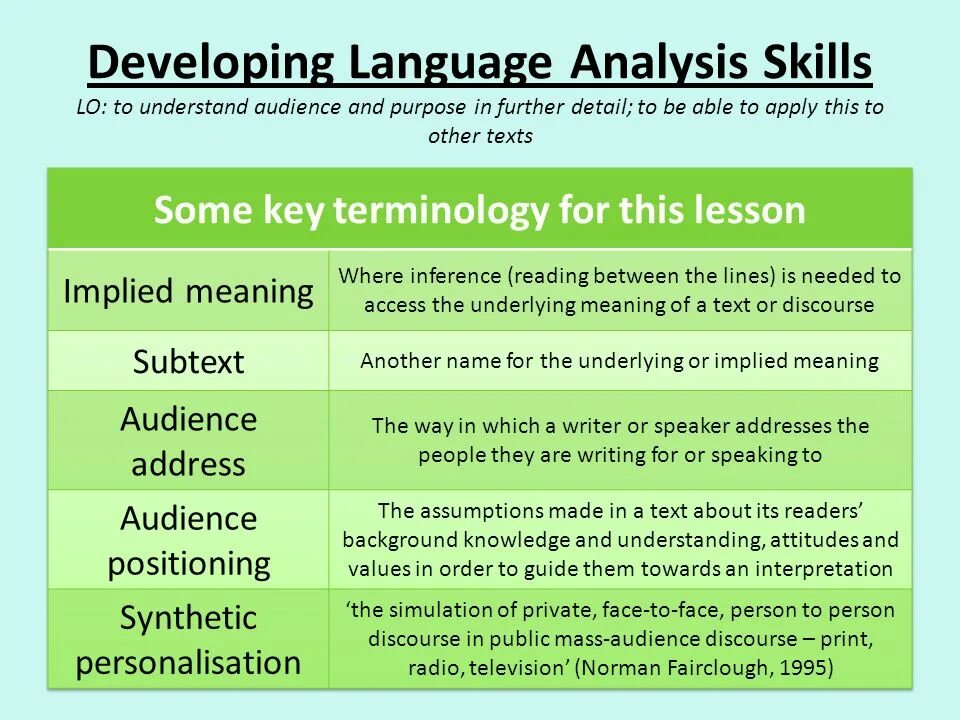 Developing Language Analysis Skills

LO: to understand audience and purpose in further detail; to be able to apply this to other texts

| Some key terminology for this lesson | |
|---|---|
| Implied meaning | Where inference (reading between the lines) is needed to access the underlying meaning of a text or discourse |
| Subtext | Another name for the underlying or implied meaning |
| Audience address | The way in which a writer or speaker addresses the people they are writing for or speaking to |
| Audience positioning | The assumptions made in a text about its readers' background knowledge and understanding, attitudes and values in order to guide them towards an interpretation |
| Synthetic personalisation | 'the simulation of private, face-to-face, person to person discourse in public mass-audience discourse – print, radio, television' (Norman Fairclough, 1995) |